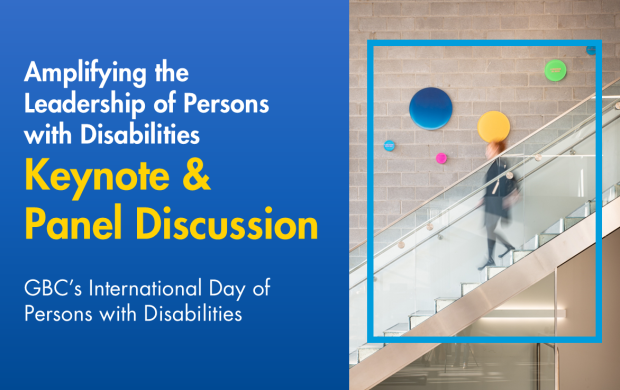 Amplifying the Leadership of Persons with Disabilities

Keynote & Panel Discussion

GBC's International Day of Persons with Disabilities